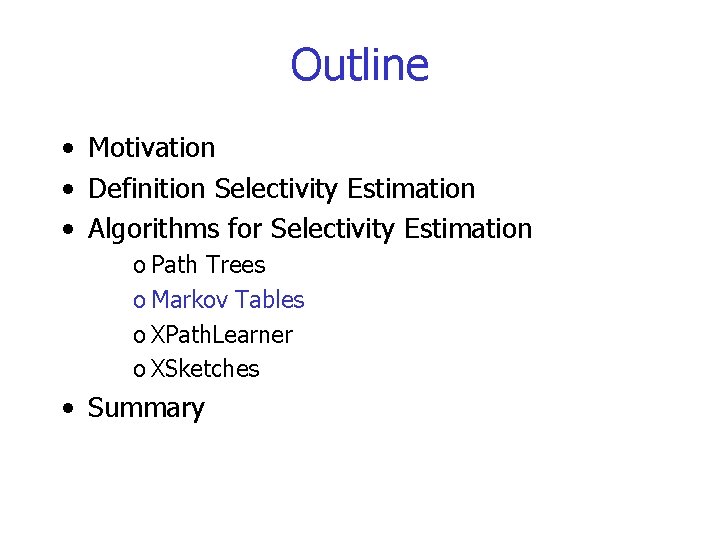 Outline

• Motivation
• Definition Selectivity Estimation
• Algorithms for Selectivity Estimation
o Path Trees
o Markov Tables
o XPathLearner
o XSketches
• Summary